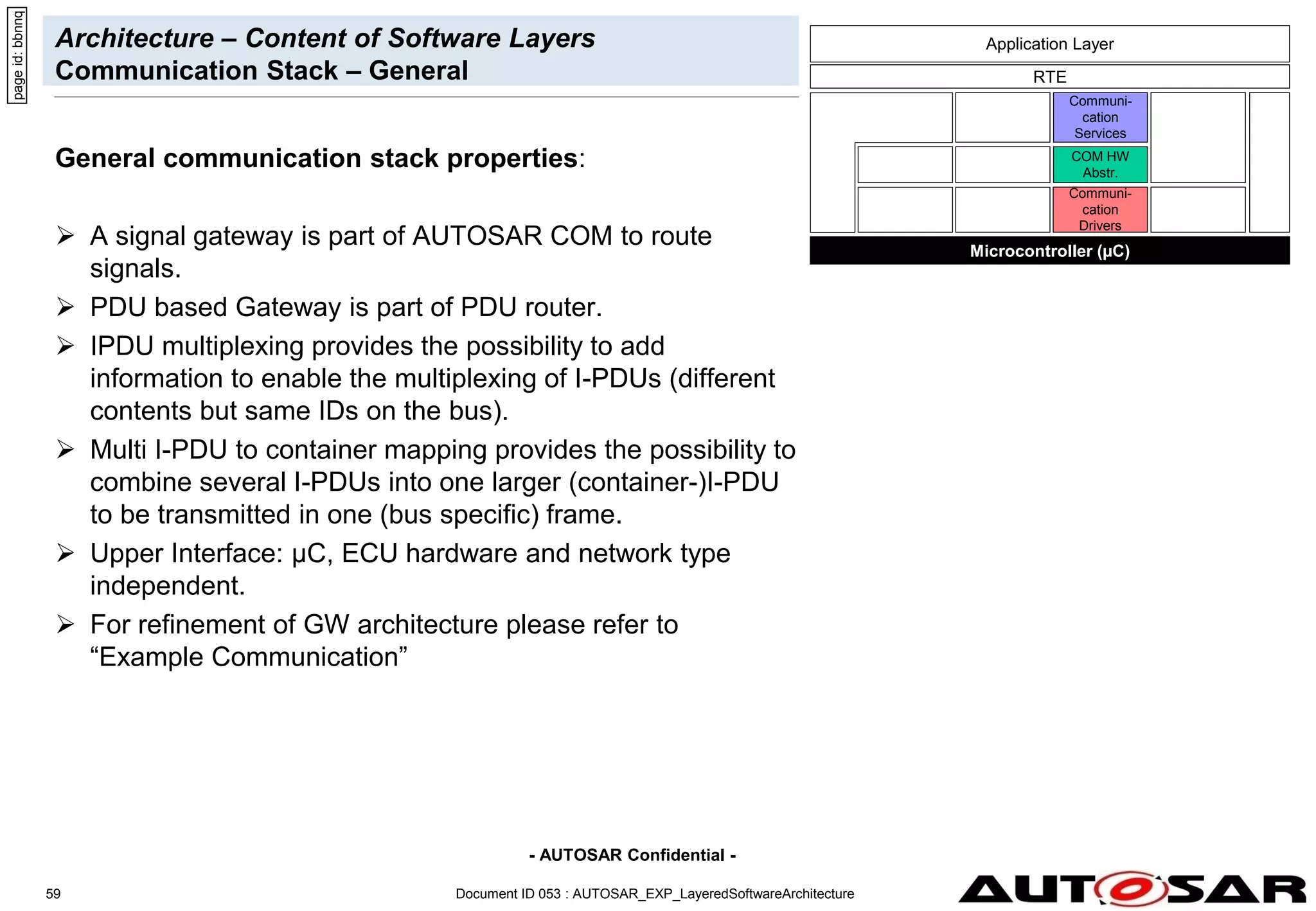 page id: bbnnq

Architecture – Content of Software Layers
Communication Stack – General

Application Layer

RTE

Communication Services

COM HW Abstr.

Communication Drivers

Microcontroller (µC)

General communication stack properties:

➢ A signal gateway is part of AUTOSAR COM to route signals.

➢ PDU based Gateway is part of PDU router.

➢ IPDU multiplexing provides the possibility to add information to enable the multiplexing of I-PDUs (different contents but same IDs on the bus).

➢ Multi I-PDU to container mapping provides the possibility to combine several I-PDUs into one larger (container-)I-PDU to be transmitted in one (bus specific) frame.

➢ Upper Interface: µC, ECU hardware and network type independent.

➢ For refinement of GW architecture please refer to “Example Communication”

- AUTOSAR Confidential -

59

Document ID 053 : AUTOSAR_EXP_LayeredSoftwareArchitecture

AUTOSAR